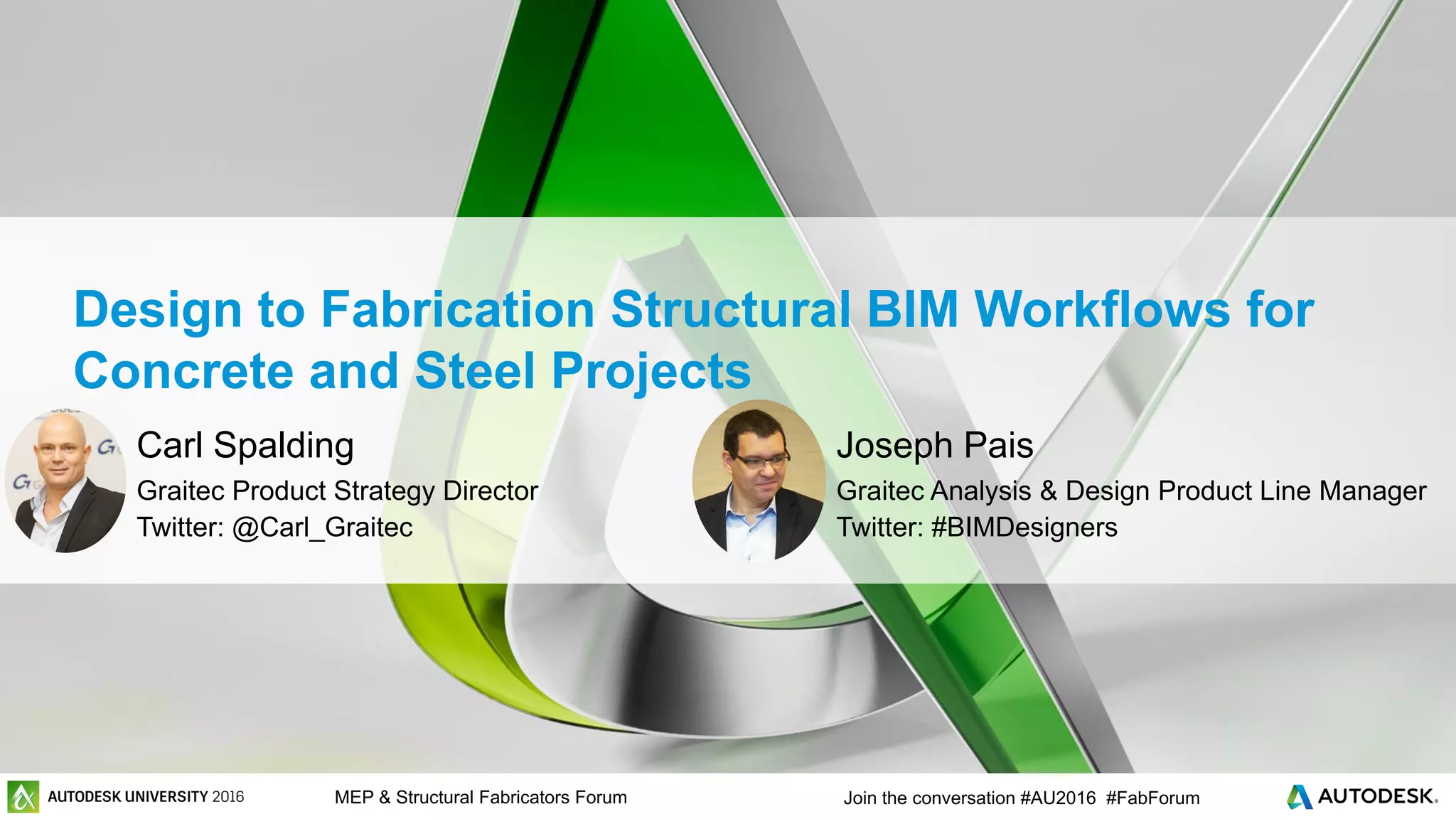 Design to Fabrication Structural BIM Workflows for Concrete and Steel Projects

Carl Spalding
Graitec Product Strategy Director
Twitter: @Carl_Graitec

Joseph Pais
Graitec Analysis & Design Product Line Manager
Twitter: #BIMDesigners

AUTODESK UNIVERSITY 2016   MEP & Structural Fabricators Forum   Join the conversation #AU2016 #FabForum   AUTODESK.